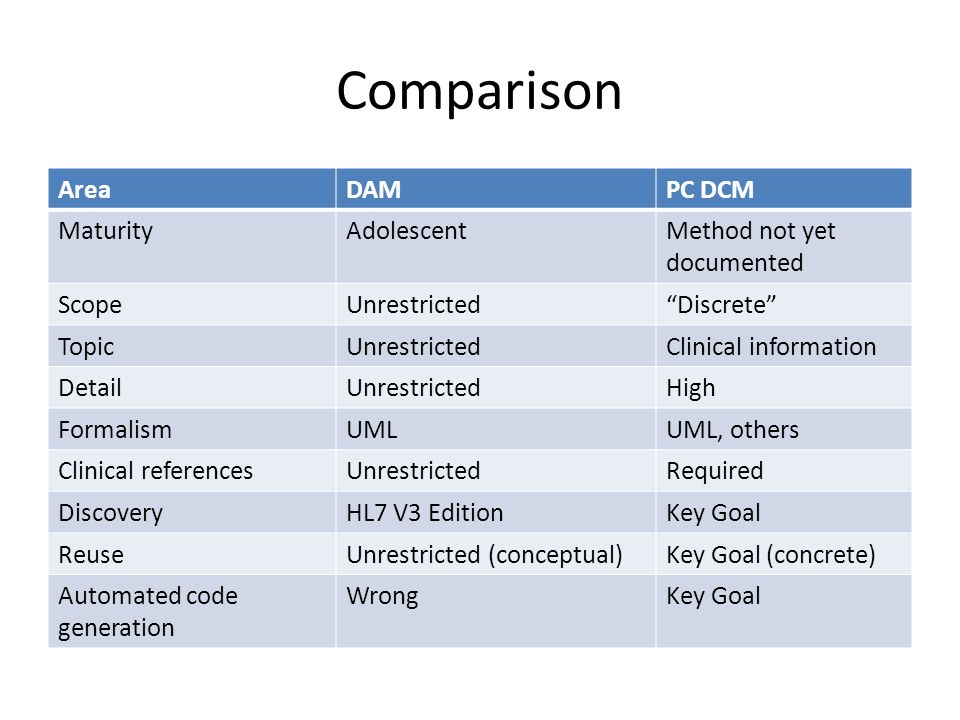 Comparison

| Area | DAM | PC DCM |
|---|---|---|
| Maturity | Adolescent | Method not yet documented |
| Scope | Unrestricted | “Discrete” |
| Topic | Unrestricted | Clinical information |
| Detail | Unrestricted | High |
| Formalism | UML | UML, others |
| Clinical references | Unrestricted | Required |
| Discovery | HL7 V3 Edition | Key Goal |
| Reuse | Unrestricted (conceptual) | Key Goal (concrete) |
| Automated code generation | Wrong | Key Goal |